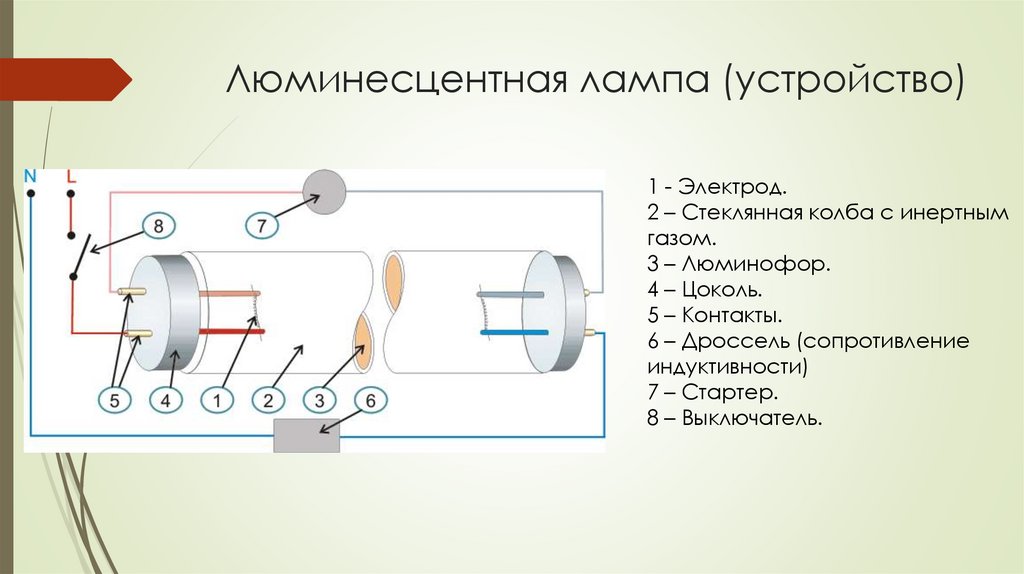 Люминесцентная лампа (устройство)

N L

8 7

5 4 1 2 3 6

1 - Электрод.
2 – Стеклянная колба с инертным газом.
3 – Люминофор.
4 – Цоколь.
5 – Контакты.
6 – Дроссель (сопротивление индуктивности)
7 – Стартер.
8 – Выключатель.